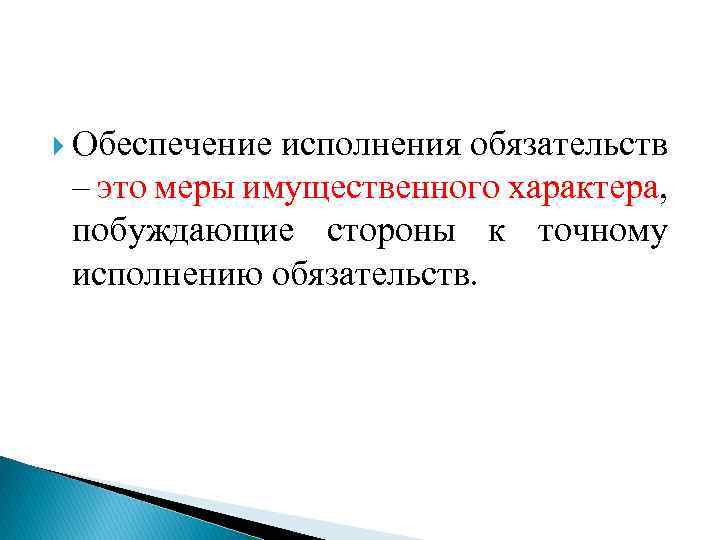 Обеспечение исполнения обязательств – это меры имущественного характера, побуждающие стороны к точному исполнению обязательств.